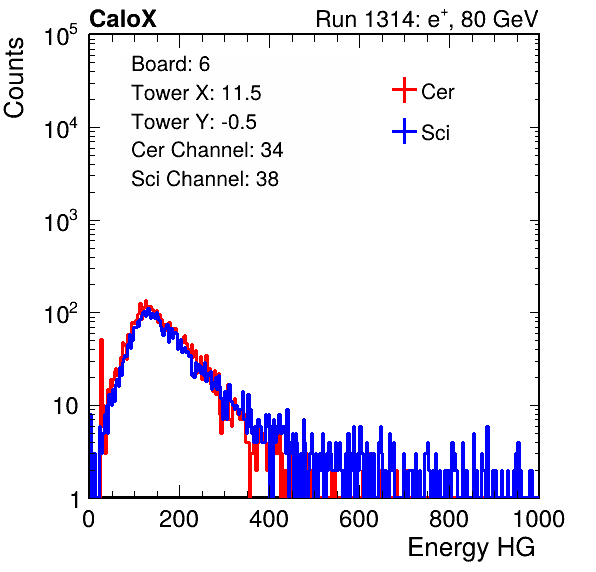 CaloX

Run 1314: $e^{+}$, 80 GeV

Counts

$10^5$

$10^4$

$10^3$

$10^2$

10

1

Board: 6

Tower X: 11.5

Tower Y: -0.5

Cer Channel: 34

Sci Channel: 38

Cer

Sci

0

200

400

600

800

1000

Energy HG